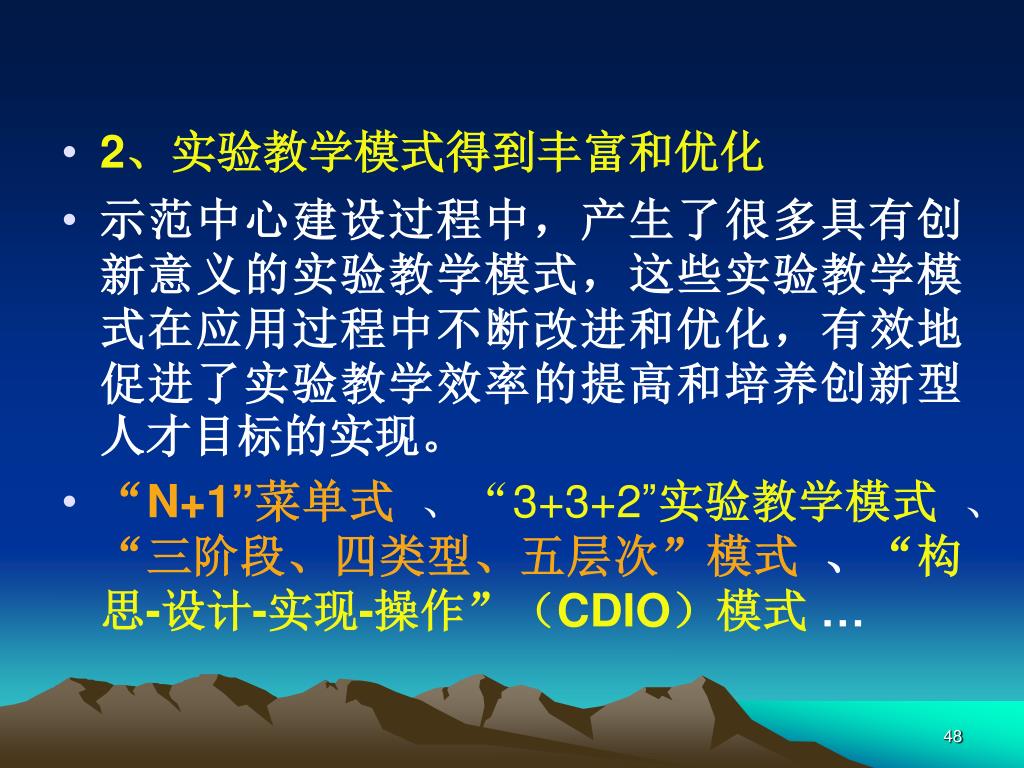 • 2、实验教学模式得到丰富和优化

• 示范中心建设过程中，产生了很多具有创新意义的实验教学模式，这些实验教学模式在应用过程中不断改进和优化，有效地促进了实验教学效率的提高和培养创新型人才目标的实现。

• “N+1”菜单式 、“3+3+2”实验教学模式 、“三阶段、四类型、五层次”模式 、“构思-设计-实现-操作”（CDIO）模式 …

48